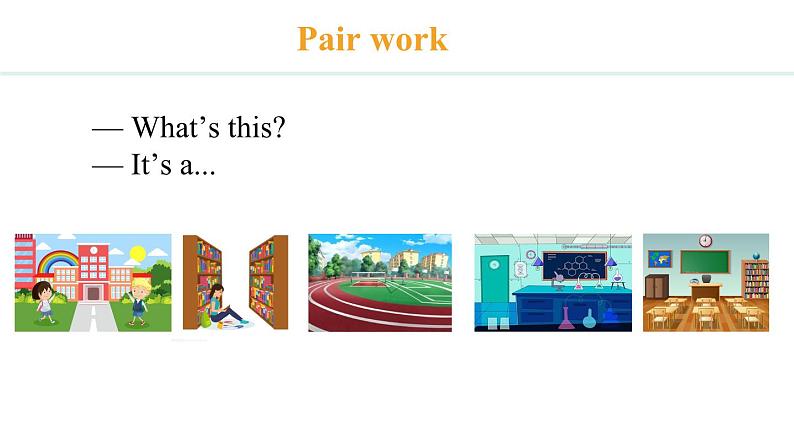 Pair work

— What's this?
— It's a...